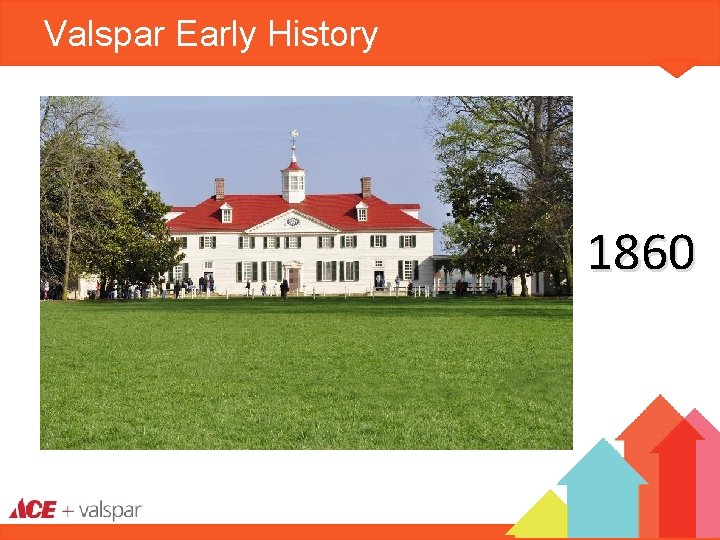 Valspar Early History

1860

ACE + valspar